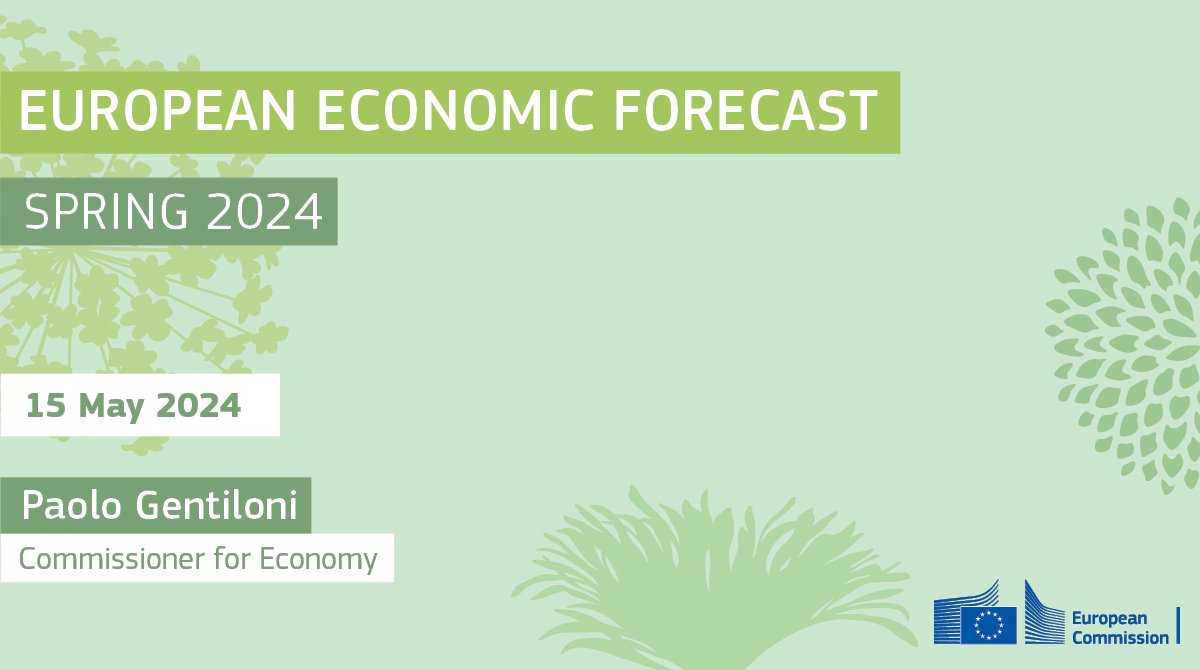 EUROPEAN ECONOMIC FORECAST

SPRING 2024

15 May 2024

Paolo Gentiloni

Commissioner for Economy

European Commission